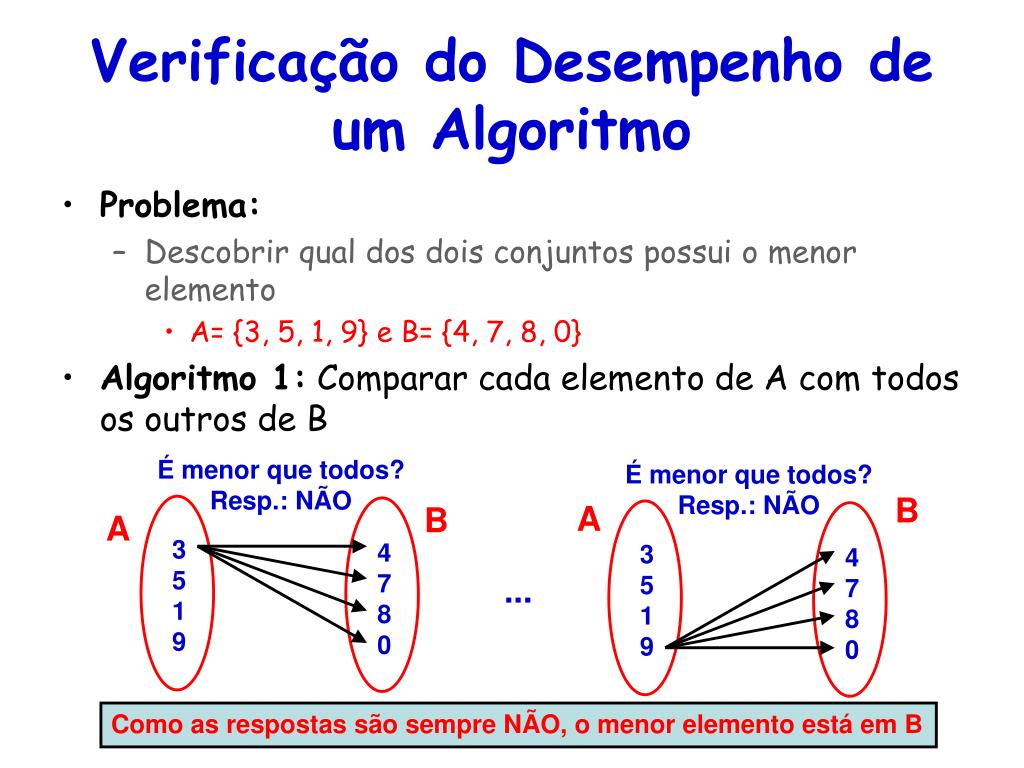 Verificação do Desempenho de um Algoritmo

• **Problema:**
  – Descobrir qual dos dois conjuntos possui o menor elemento
    • A= {3, 5, 1, 9} e B= {4, 7, 8, 0}
• **Algoritmo 1:** Comparar cada elemento de A com todos os outros de B

É menor que todos?
Resp.: NÃO

A
3
5
1
9

B
4
7
8
0

...

É menor que todos?
Resp.: NÃO

A
3
5
1
9

B
4
7
8
0

Como as respostas são sempre NÃO, o menor elemento está em B